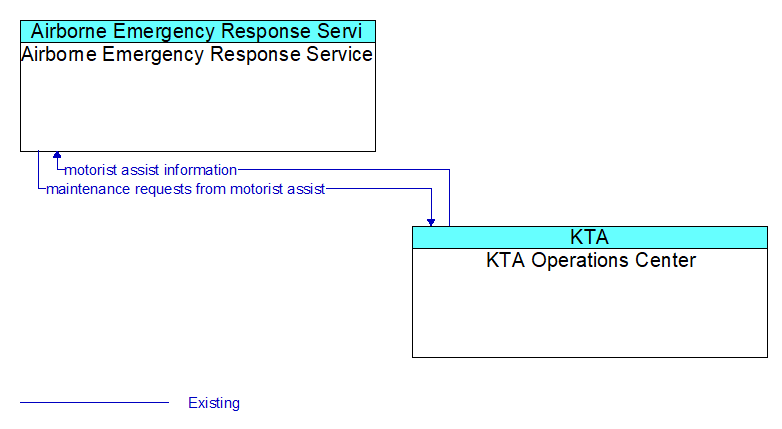 Airborne Emergency Response Servi
Airborne Emergency Response Service

motorist assist information
maintenance requests from motorist assist

KTA
KTA Operations Center

Existing